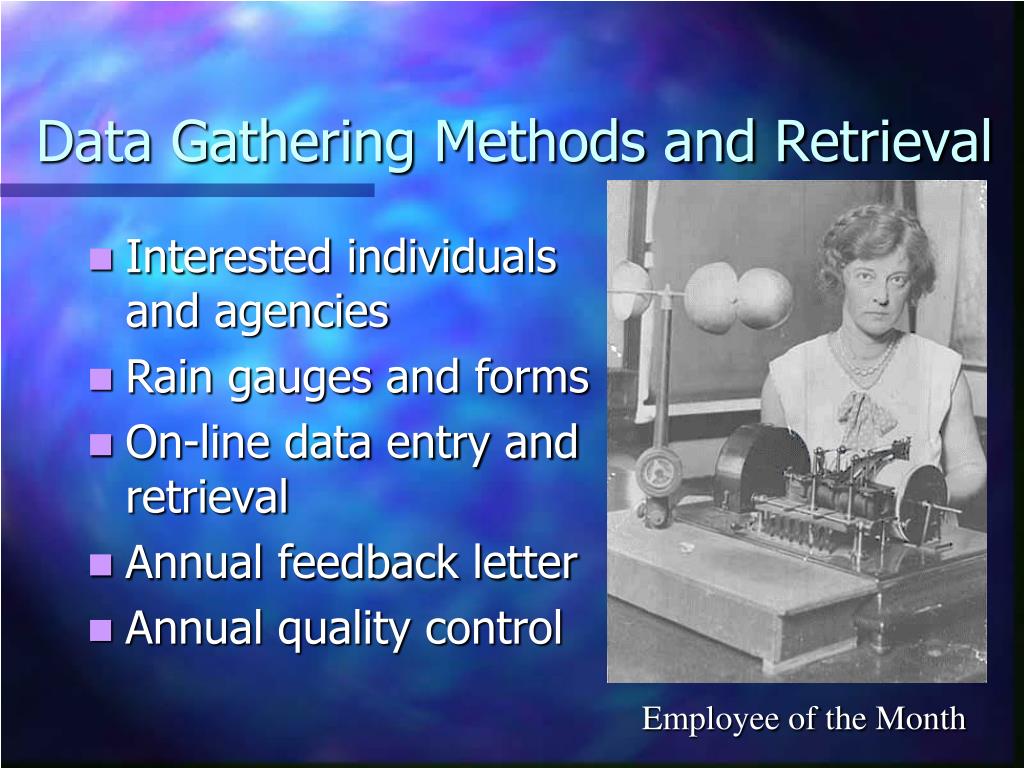 Data Gathering Methods and Retrieval

- Interested individuals and agencies
- Rain gauges and forms
- On-line data entry and retrieval
- Annual feedback letter
- Annual quality control

Employee of the Month